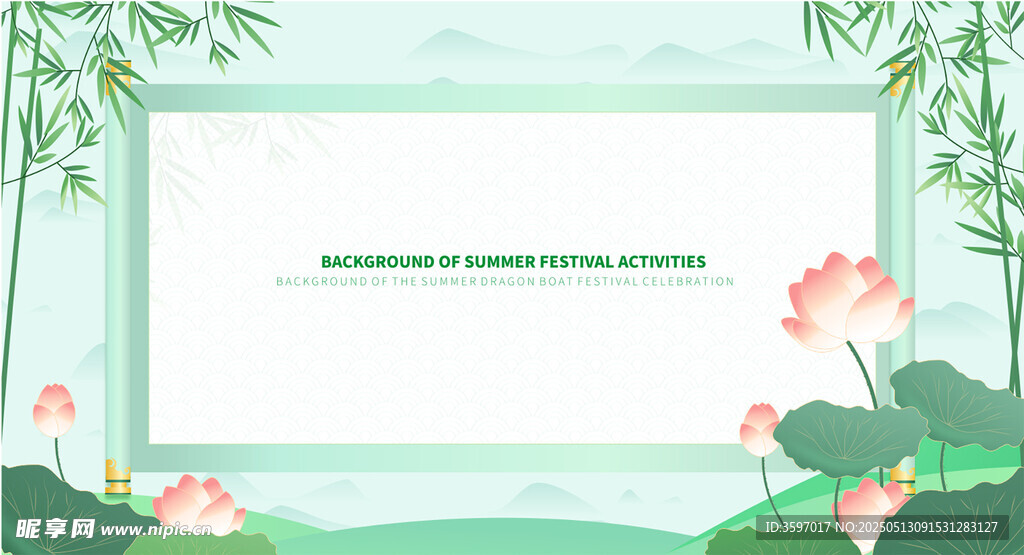 BACKGROUND OF SUMMER FESTIVAL ACTIVITIES
BACKGROUND OF THE SUMMER DRAGON BOAT FESTIVAL CELEBRATION

昵享网 www.nipic.com

ID:3597017 NO:20250513091531283127